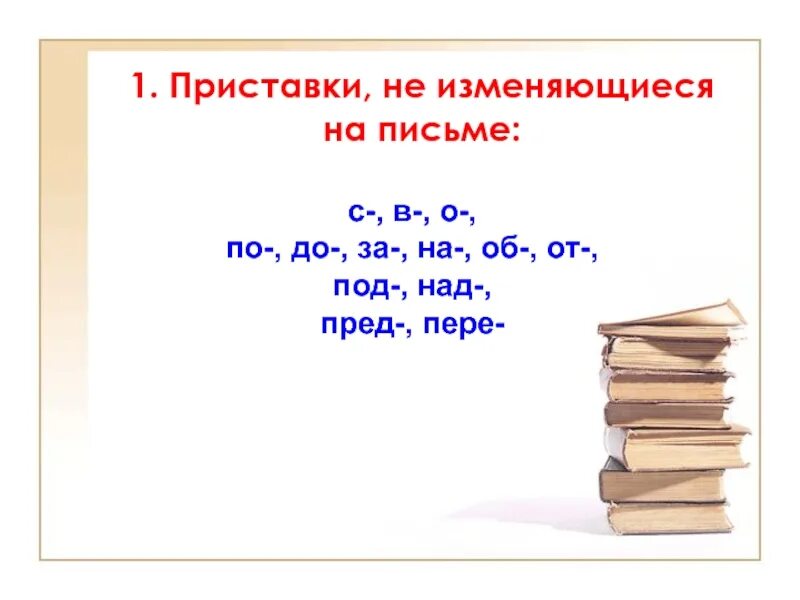 1. Приставки, не изменяющиеся на письме:

с-, в-, о-,
по-, до-, за-, на-, об-, от-,
под-, над-,
пред-, пере-